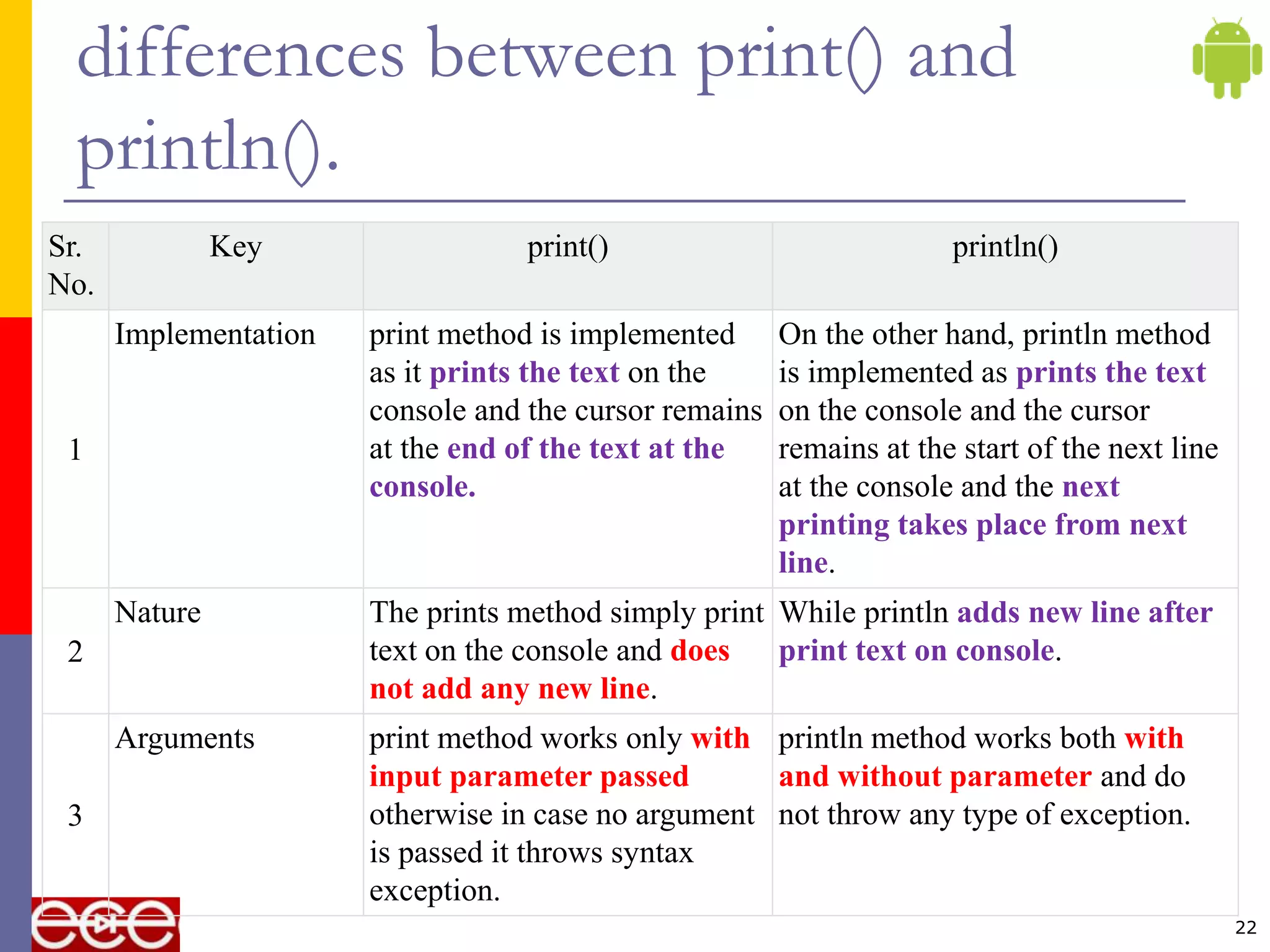 differences between print() and println().

| Sr. No. | Key | print() | println() |
|---|---|---|---|
| 1 | Implementation | print method is implemented as it prints the text on the console and the cursor remains at the end of the text at the console. | On the other hand, println method is implemented as prints the text on the console and the cursor remains at the start of the next line at the console and the next printing takes place from next line. |
| 2 | Nature | The prints method simply print text on the console and does not add any new line. | While println adds new line after print text on console. |
| 3 | Arguments | print method works only with input parameter passed otherwise in case no argument is passed it throws syntax exception. | println method works both with and without parameter and do not throw any type of exception. |

22